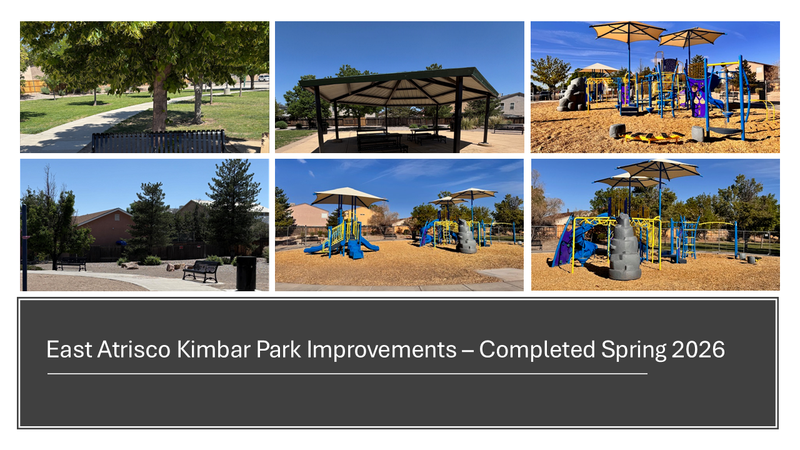 East Atrisco Kimbar Park Improvements – Completed Spring 2026